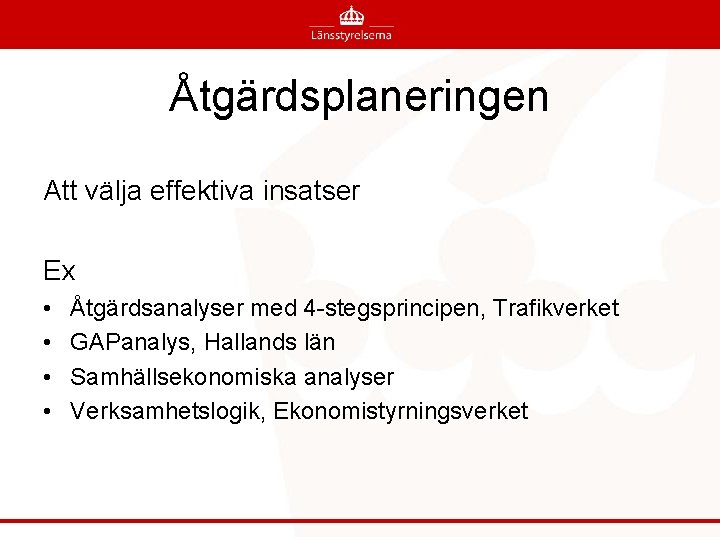 Länsstyrelserna

Åtgärdsplaneringen

Att välja effektiva insatser

Ex
• Åtgärdsanalyser med 4-stegsprincipen, Trafikverket
• GAPanalys, Hallands län
• Samhällsekonomiska analyser
• Verksamhetslogik, Ekonomistyrningsverket